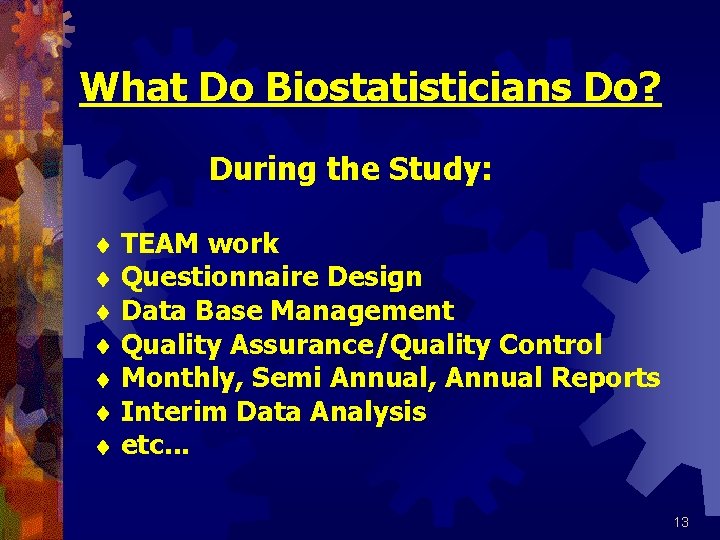 What Do Biostatisticians Do?

During the Study:

♦ TEAM work
♦ Questionnaire Design
♦ Data Base Management
♦ Quality Assurance/Quality Control
♦ Monthly, Semi Annual, Annual Reports
♦ Interim Data Analysis
♦ etc...

13